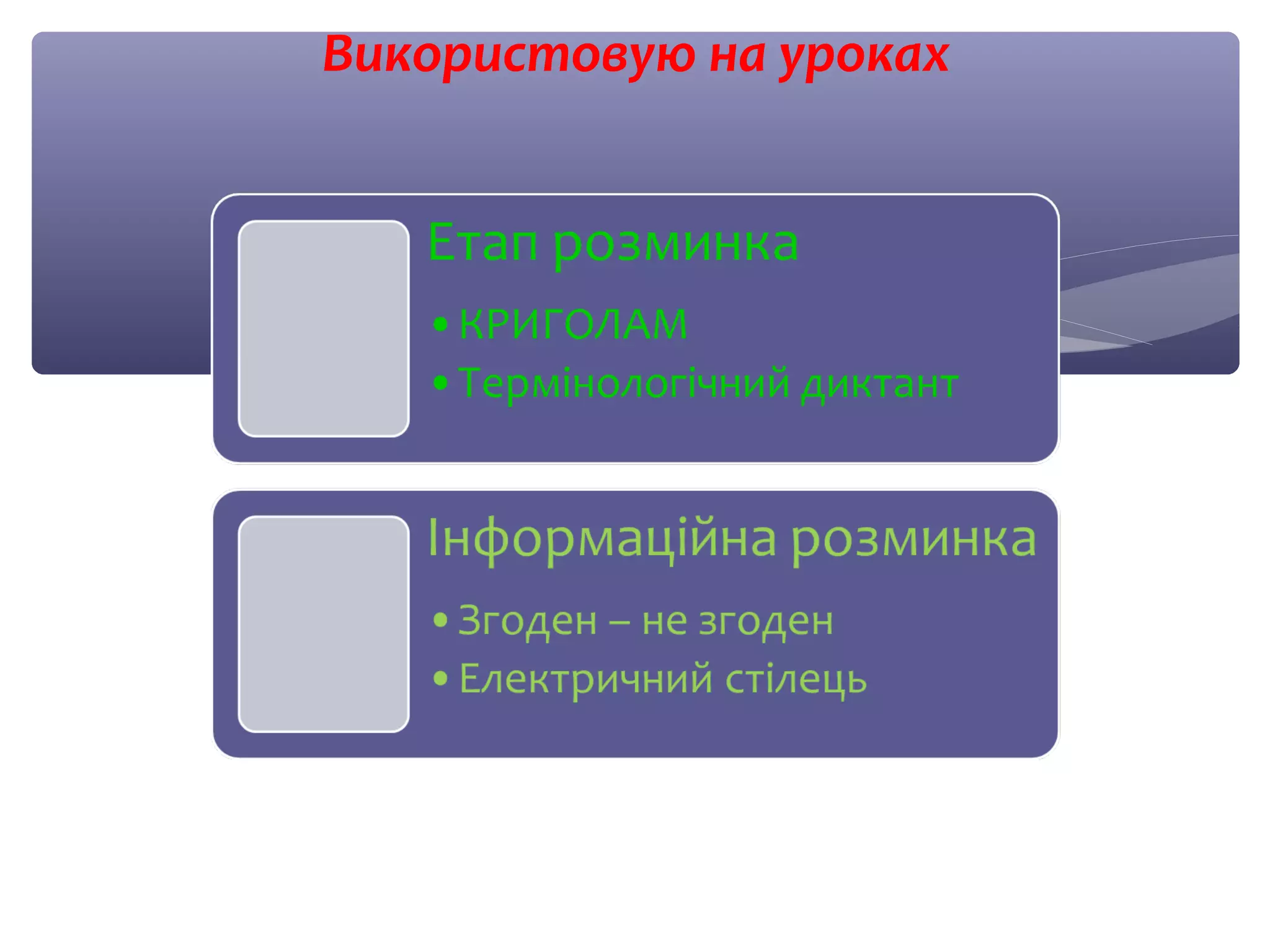 Використовую на уроках

Етап розминка

• КРИГОЛАМ
• Термінологічний диктант

Інформаційна розминка

• Згоден – не згоден
• Електричний стілець